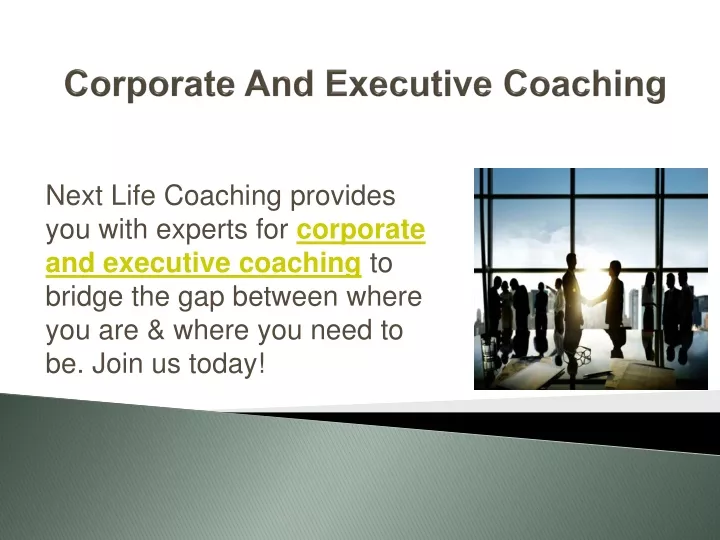 Corporate And Executive Coaching

Next Life Coaching provides you with experts for corporate and executive coaching to bridge the gap between where you are & where you need to be. Join us today!